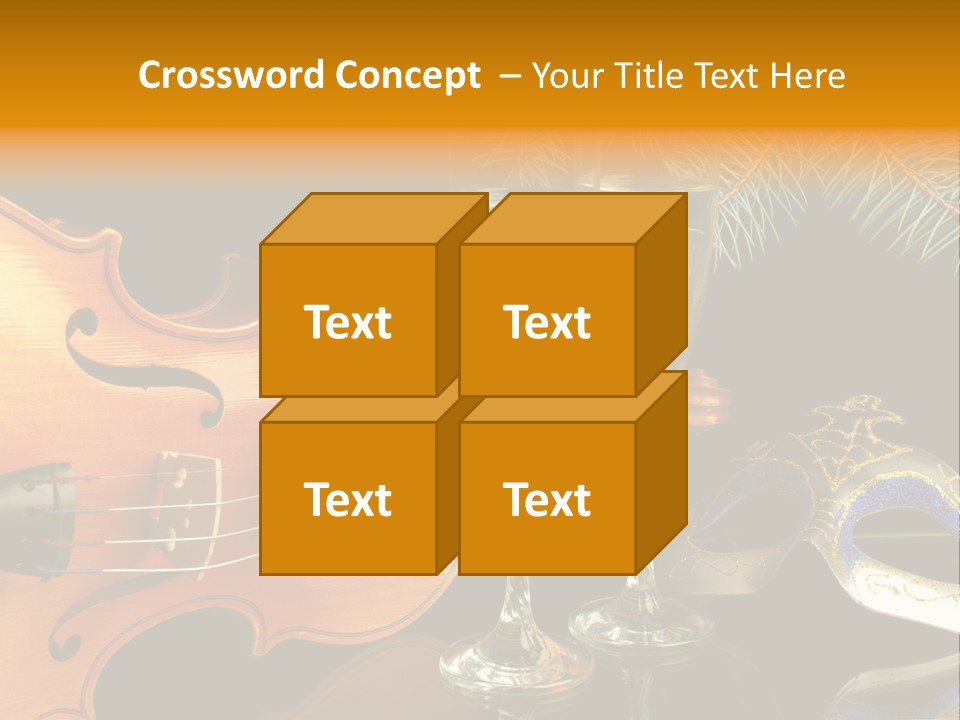 Crossword Concept – Your Title Text Here

Text

Text

Text

Text